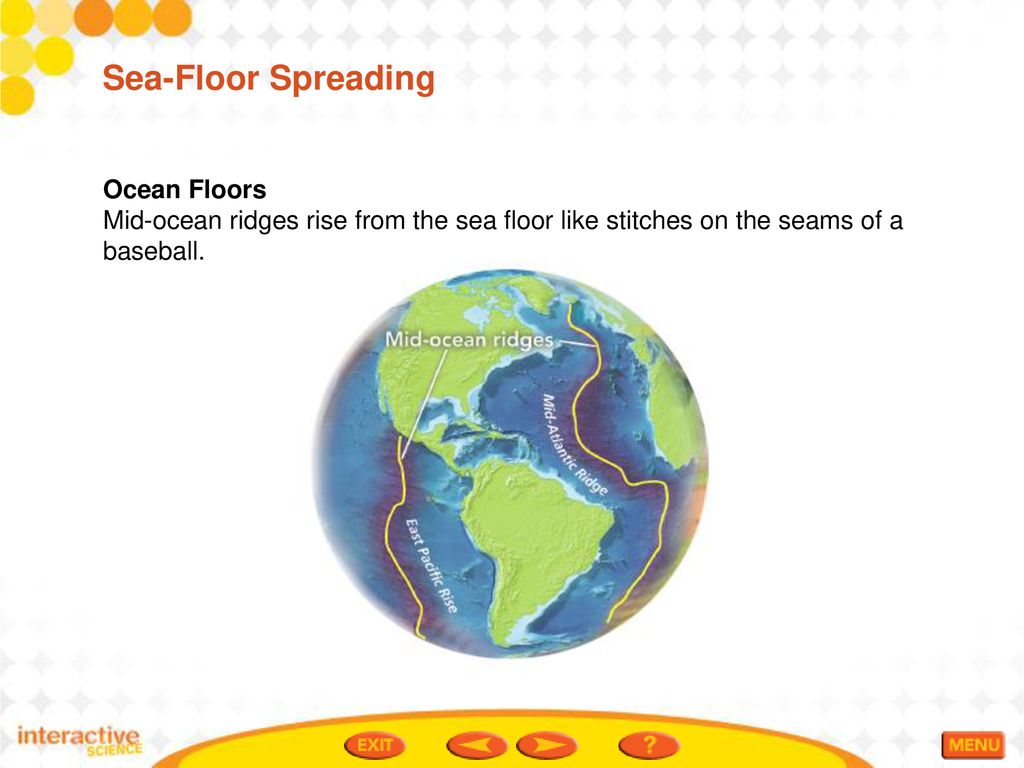 Sea-Floor Spreading

Ocean Floors
Mid-ocean ridges rise from the sea floor like stitches on the seams of a baseball.

Mid-ocean ridges

Mid-Atlantic Ridge

East Pacific Rise

interactive SCIENCE

EXIT

?

MENU